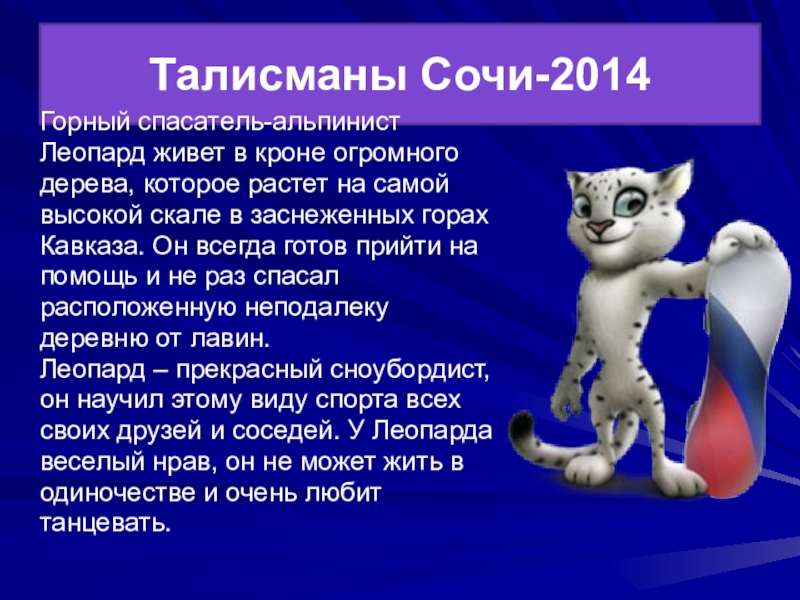 Талисманы Сочи-2014

Горный спасатель-альпинист Леопард живет в кроне огромного дерева, которое растет на самой высокой скале в заснеженных горах Кавказа. Он всегда готов прийти на помощь и не раз спасал расположенную неподалеку деревню от лавин.
Леопард – прекрасный сноубордист, он научил этому виду спорта всех своих друзей и соседей. У Леопарда веселый нрав, он не может жить в одиночестве и очень любит танцевать.